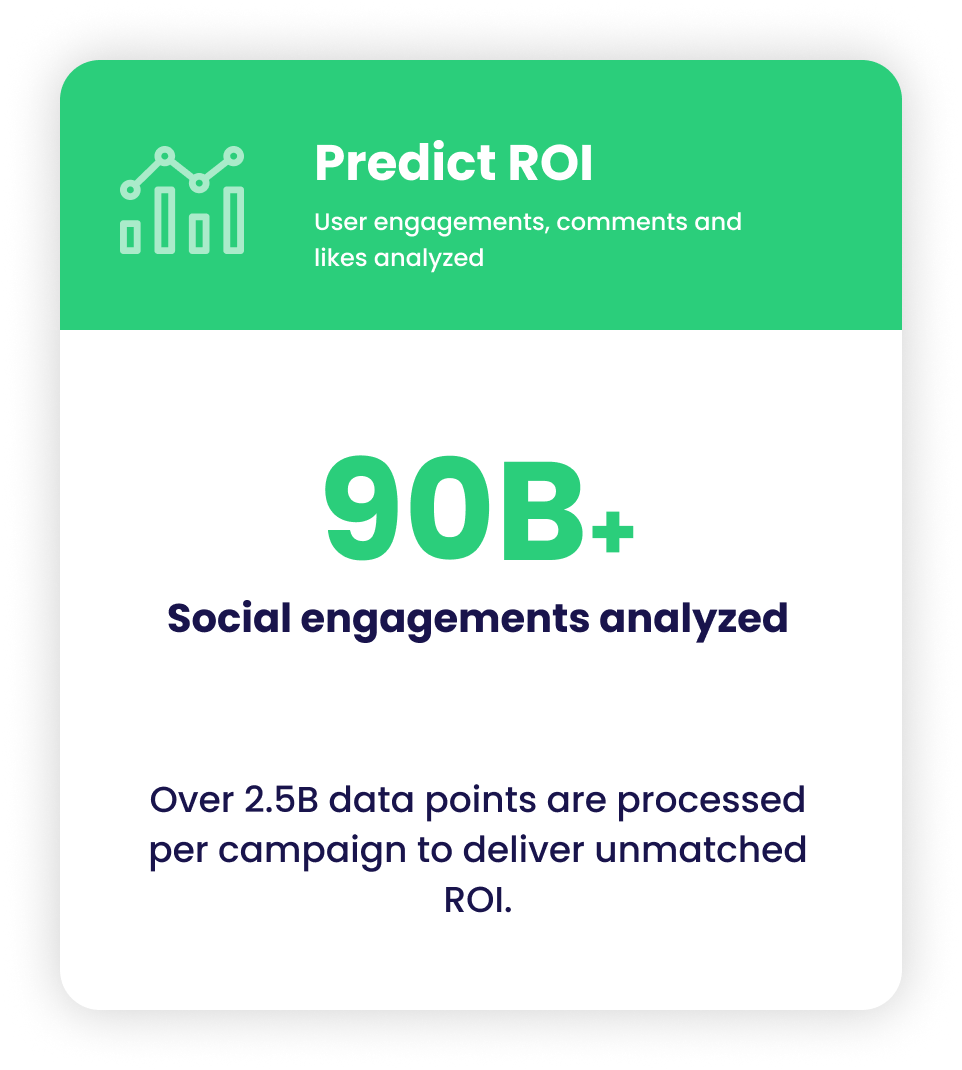 Predict ROI

User engagements, comments and likes analyzed

90B+

Social engagements analyzed

Over 2.5B data points are processed per campaign to deliver unmatched ROI.